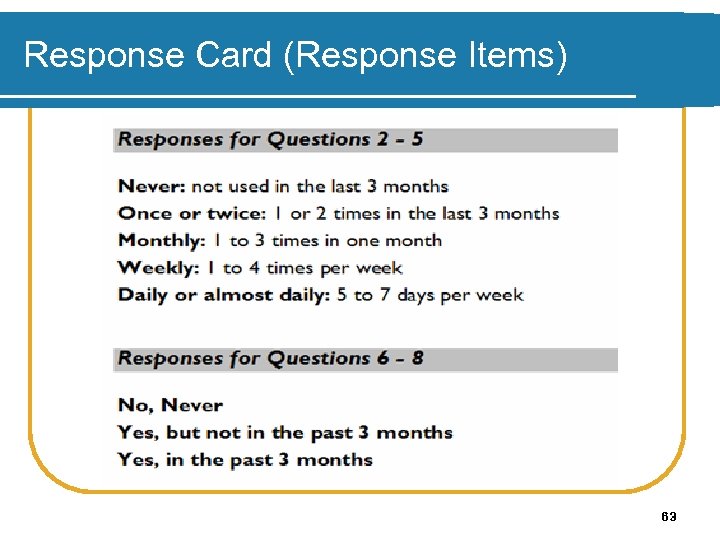 Response Card (Response Items)

Responses for Questions 2 - 5

Never: not used in the last 3 months
Once or twice: 1 or 2 times in the last 3 months
Monthly: 1 to 3 times in one month
Weekly: 1 to 4 times per week
Daily or almost daily: 5 to 7 days per week

Responses for Questions 6 - 8

No, Never
Yes, but not in the past 3 months
Yes, in the past 3 months

63